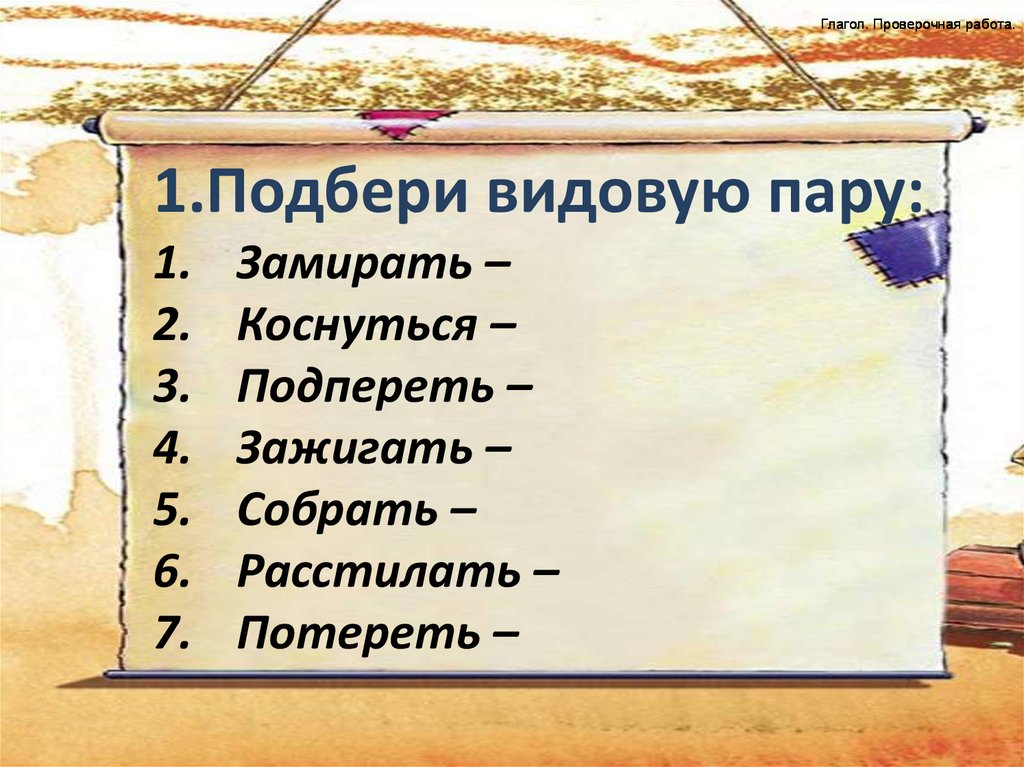 Глагол. Проверочная работа.

1.Подбери видовую пару:

1. Замирать –
2. Коснуться –
3. Подпереть –
4. Зажигать –
5. Собрать –
6. Расстилать –
7. Потереть –